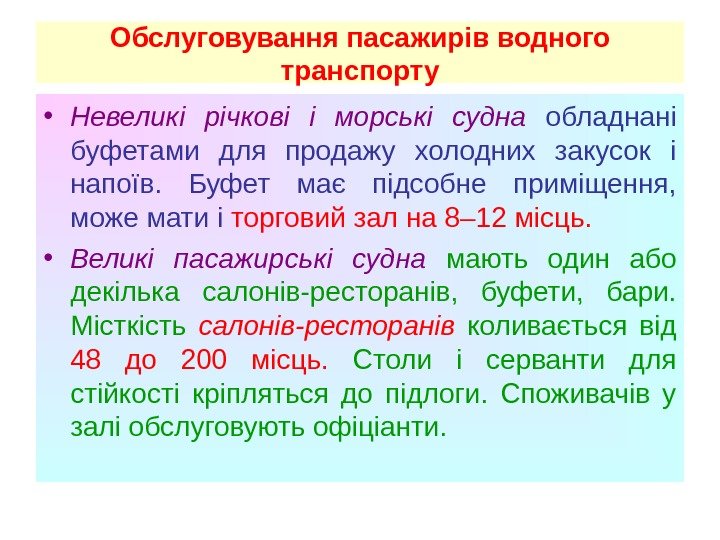 Обслуговування пасажирів водного транспорту

• Невеликі річкові і морські судна обладнані буфетами для продажу холодних закусок і напоїв. Буфет має підсобне приміщення, може мати і торговий зал на 8–12 місць.

• Великі пасажирські судна мають один або декілька салонів-ресторанів, буфети, бари. Місткість салонів-ресторанів коливається від 48 до 200 місць. Столи і серванти для стійкості кріпляться до підлоги. Споживачів у залі обслуговують офіціанти.